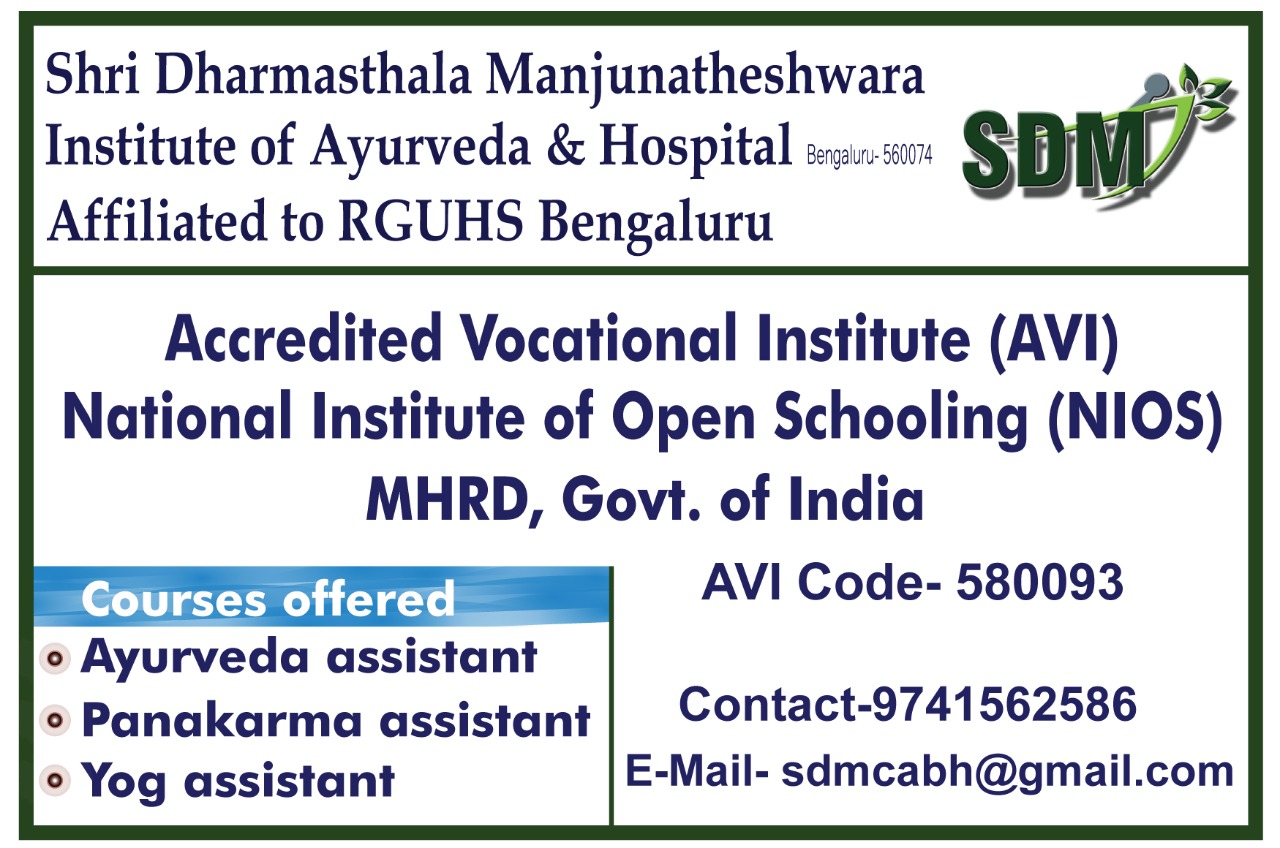 Shri Dharmasthala Manjunatheshwara
Institute of Ayurveda & Hospital Bengaluru- 560074
Affiliated to RGUHS Bengaluru

SDM

Accredited Vocational Institute (AVI)
National Institute of Open Schooling (NIOS)
MHRD, Govt. of India

Courses offered
Ayurveda assistant
Panakarma assistant
Yog assistant

AVI Code- 580093

Contact-9741562586
E-Mail- sdmcabh@gmail.com